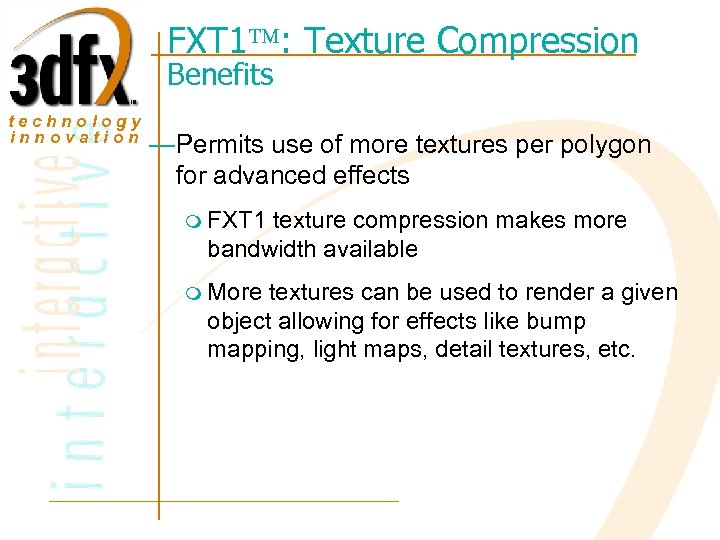 3dfx
technology
innovation

interactive

FXT1™: Texture Compression
Benefits

Permits use of more textures per polygon for advanced effects

FXT1 texture compression makes more bandwidth available

More textures can be used to render a given object allowing for effects like bump mapping, light maps, detail textures, etc.